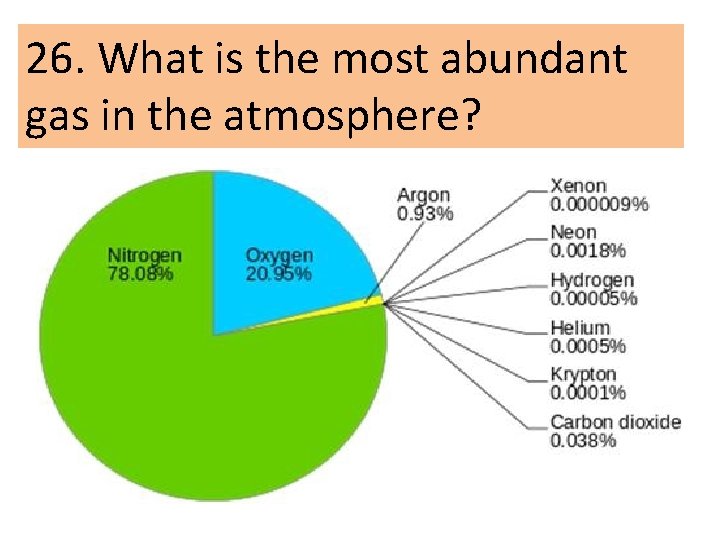 26. What is the most abundant gas in the atmosphere?

Nitrogen
78.08%

Oxygen
20.95%

Argon
0.93%

Xenon
0.000009%

Neon
0.0018%

Hydrogen
0.00005%

Helium
0.0005%

Krypton
0.0001%

Carbon dioxide
0.038%